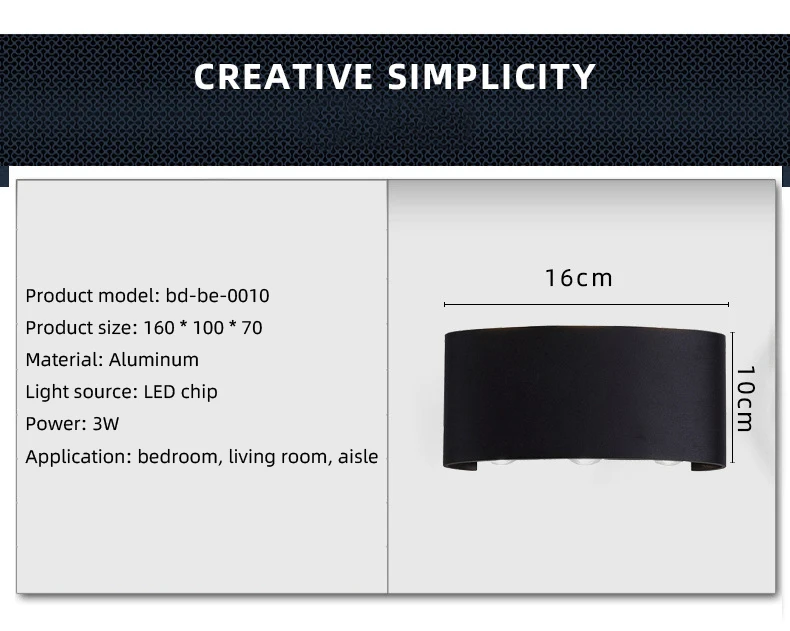 CREATIVE SIMPLICITY

Product model: bd-be-0010
Product size: 160 * 100 * 70
Material: Aluminum
Light source: LED chip
Power: 3W
Application: bedroom, living room, aisle

16cm

10cm